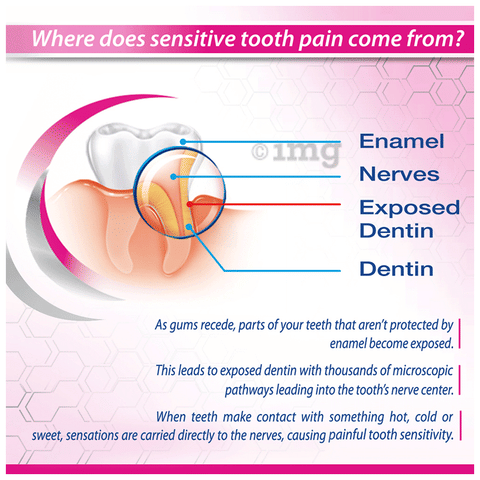 Where does sensitive tooth pain come from?

©1mg

Enamel

Nerves

Exposed Dentin

Dentin

As gums recede, parts of your teeth that aren't protected by enamel become exposed.

This leads to exposed dentin with thousands of microscopic pathways leading into the tooth's nerve center.

When teeth make contact with something hot, cold or sweet, sensations are carried directly to the nerves, causing painful tooth sensitivity.